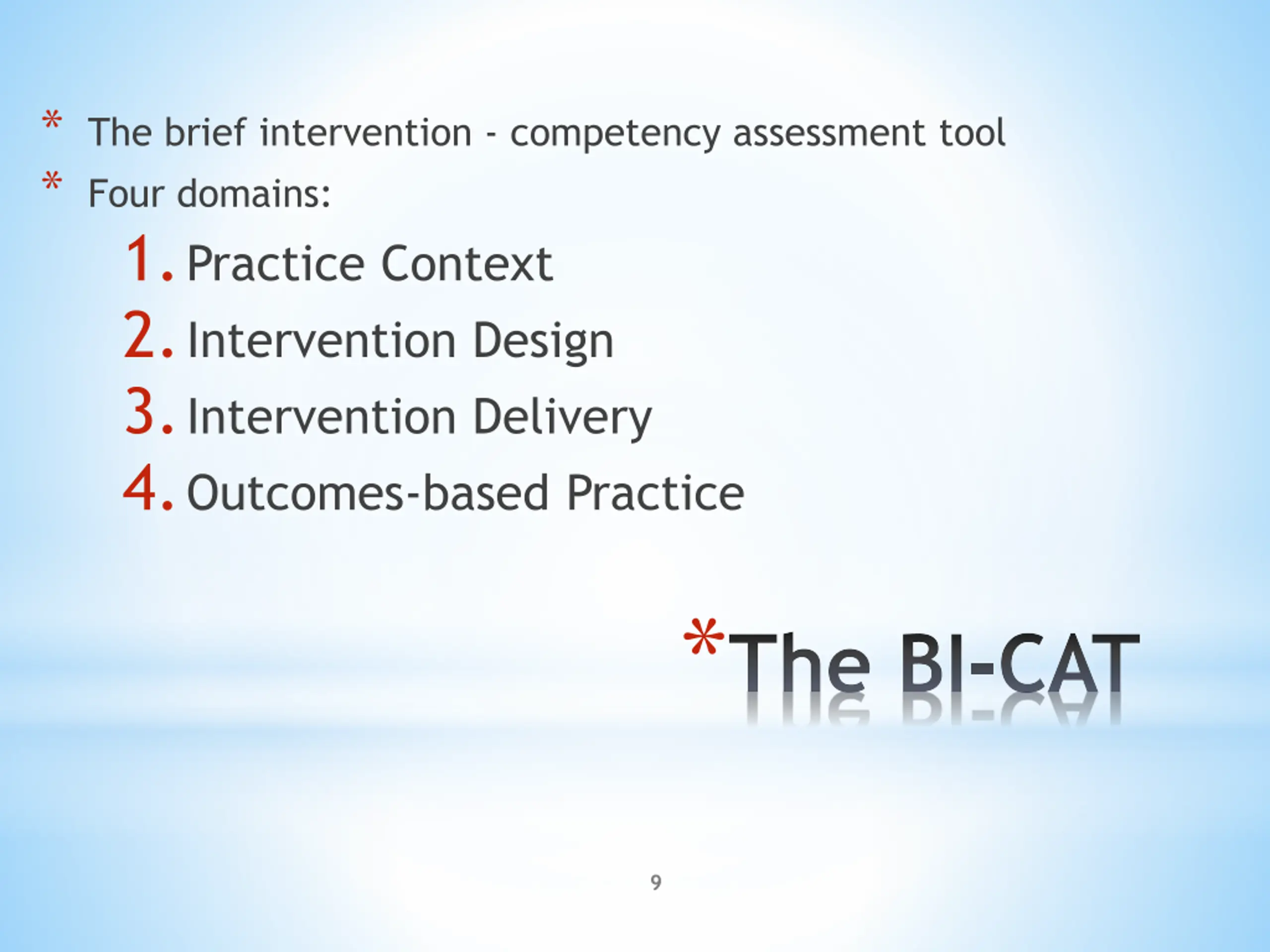 * The brief intervention - competency assessment tool
* Four domains:

1. Practice Context
2. Intervention Design
3. Intervention Delivery
4. Outcomes-based Practice

*The BI-CAT

9